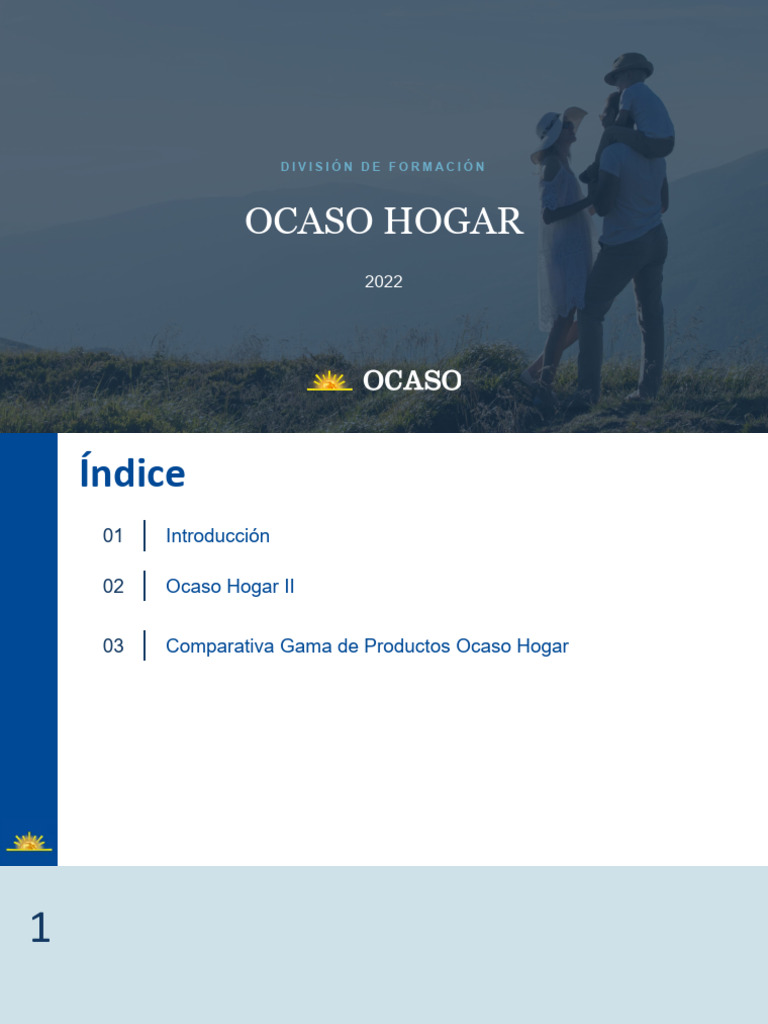 DIVISIÓN DE FORMACIÓN

OCASO HOGAR

2022

OCASO

Índice

01 Introducción

02 Ocaso Hogar II

03 Comparativa Gama de Productos Ocaso Hogar

1